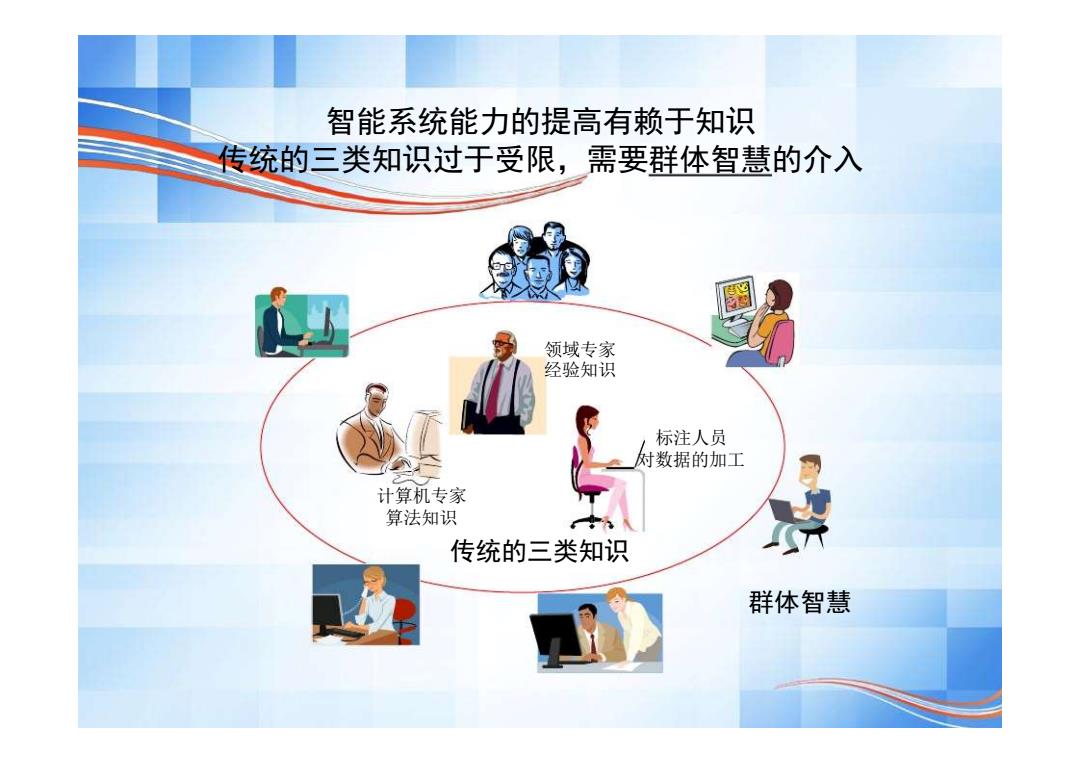 智能系统能力的提高有赖于知识
传统的三类知识过于受限，需要群体智慧的介入

领域专家
经验知识

标注人员
对数据的加工

计算机专家
算法知识

传统的三类知识

群体智慧